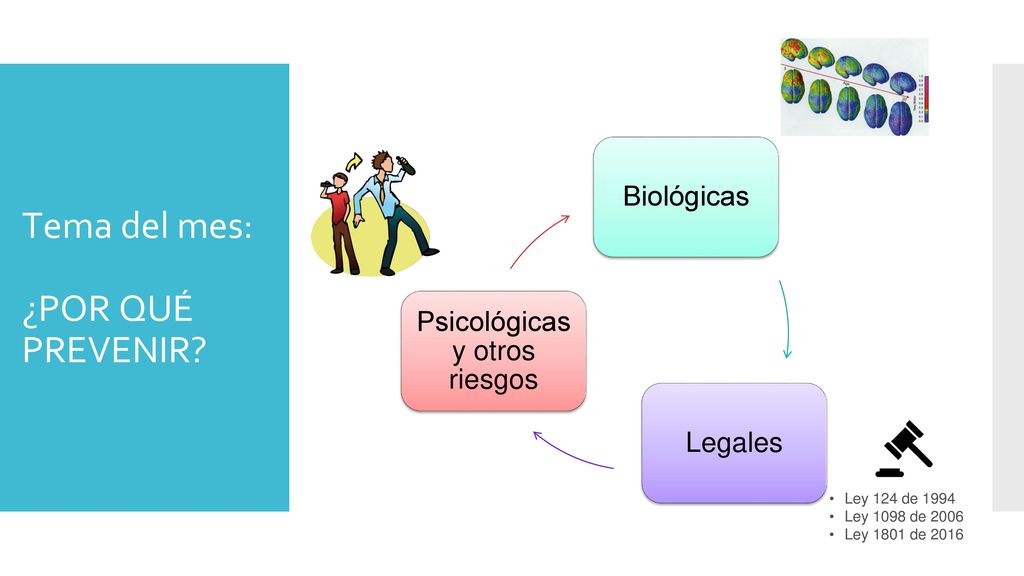 Tema del mes:

¿POR QUÉ PREVENIR?

Biológicas

Legales

Psicológicas y otros riesgos

• Ley 124 de 1994
• Ley 1098 de 2006
• Ley 1801 de 2016